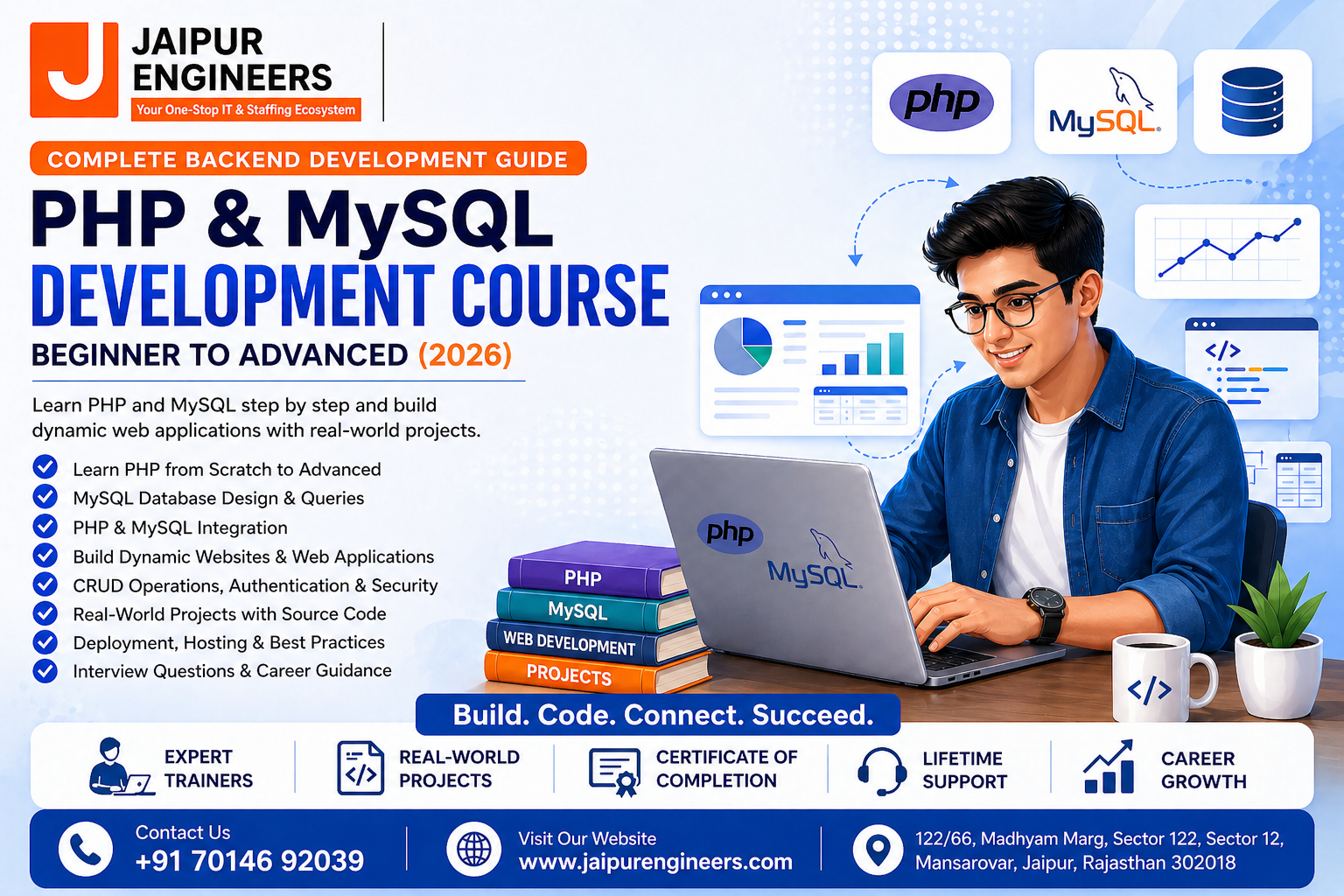 J JAIPUR ENGINEERS
Your One-Stop IT & Staffing Ecosystem

php

MySQL

COMPLETE BACKEND DEVELOPMENT GUIDE

PHP & MySQL
DEVELOPMENT COURSE
BEGINNER TO ADVANCED (2026)

Learn PHP and MySQL step by step and build dynamic web applications with real-world projects.

Learn PHP from Scratch to Advanced
MySQL Database Design & Queries
PHP & MySQL Integration
Build Dynamic Websites & Web Applications
CRUD Operations, Authentication & Security
Real-World Projects with Source Code
Deployment, Hosting & Best Practices
Interview Questions & Career Guidance

</>

php MySQL

PHP
MySQL
WEB DEVELOPMENT
PROJECTS

</>

Build. Code. Connect. Succeed.

EXPERT TRAINERS
REAL-WORLD PROJECTS
CERTIFICATE OF COMPLETION
LIFETIME SUPPORT
CAREER GROWTH

Contact Us
+91 70146 92039

Visit Our Website
www.jaipurengineers.com

122/66, Madhyam Marg, Sector 122, Sector 12, Mansarovar, Jaipur, Rajasthan 302018